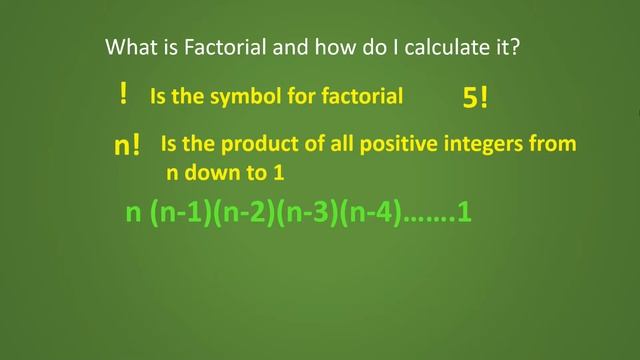 What is Factorial and how do I calculate it?

! Is the symbol for factorial 5!

n! Is the product of all positive integers from n down to 1

n (n-1)(n-2)(n-3)(n-4).......1